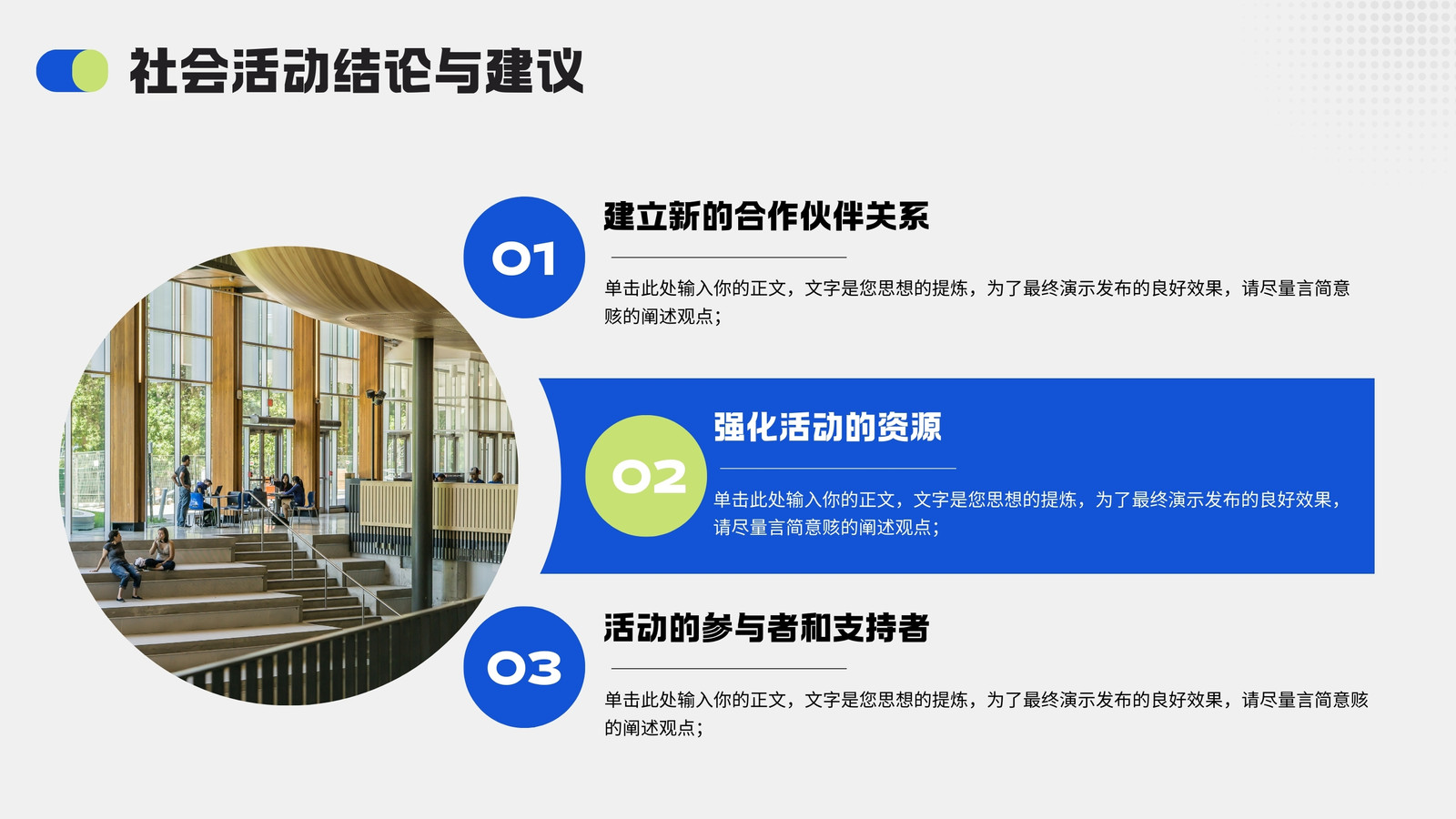 社会活动结论与建议

01

建立新的合作伙伴关系

单击此处输入你的正文，文字是您思想的提炼，为了最终演示发布的良好效果，请尽量言简意赅的阐述观点；

02

强化活动的资源

单击此处输入你的正文，文字是您思想的提炼，为了最终演示发布的良好效果，请尽量言简意赅的阐述观点；

03

活动的参与者和支持者

单击此处输入你的正文，文字是您思想的提炼，为了最终演示发布的良好效果，请尽量言简意赅的阐述观点；